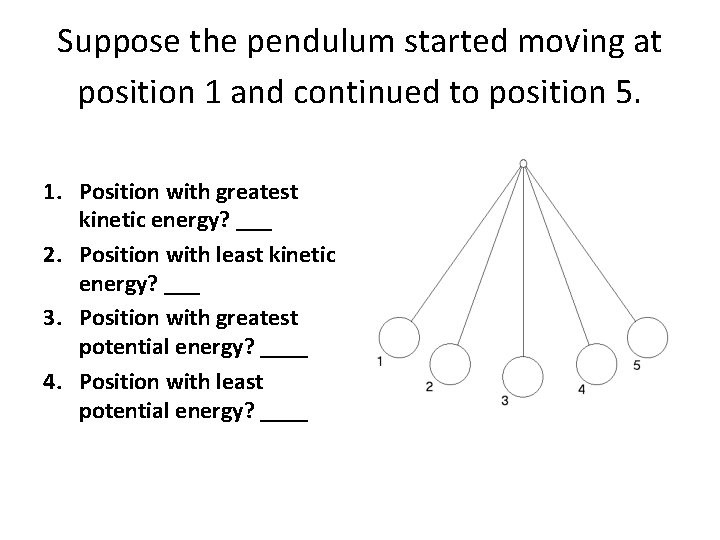 Suppose the pendulum started moving at position 1 and continued to position 5.

1. Position with greatest kinetic energy? ___
2. Position with least kinetic energy? ___
3. Position with greatest potential energy? ____
4. Position with least potential energy? ____

1
2
3
4
5